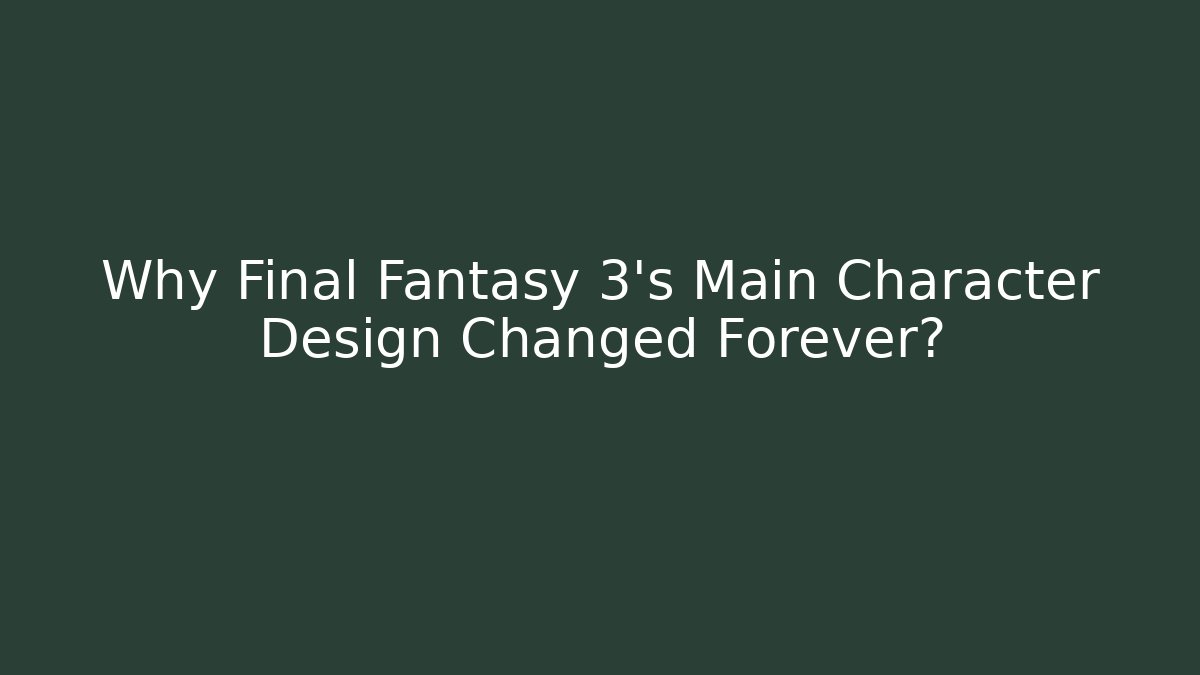 Why Final Fantasy 3's Main Character Design Changed Forever?